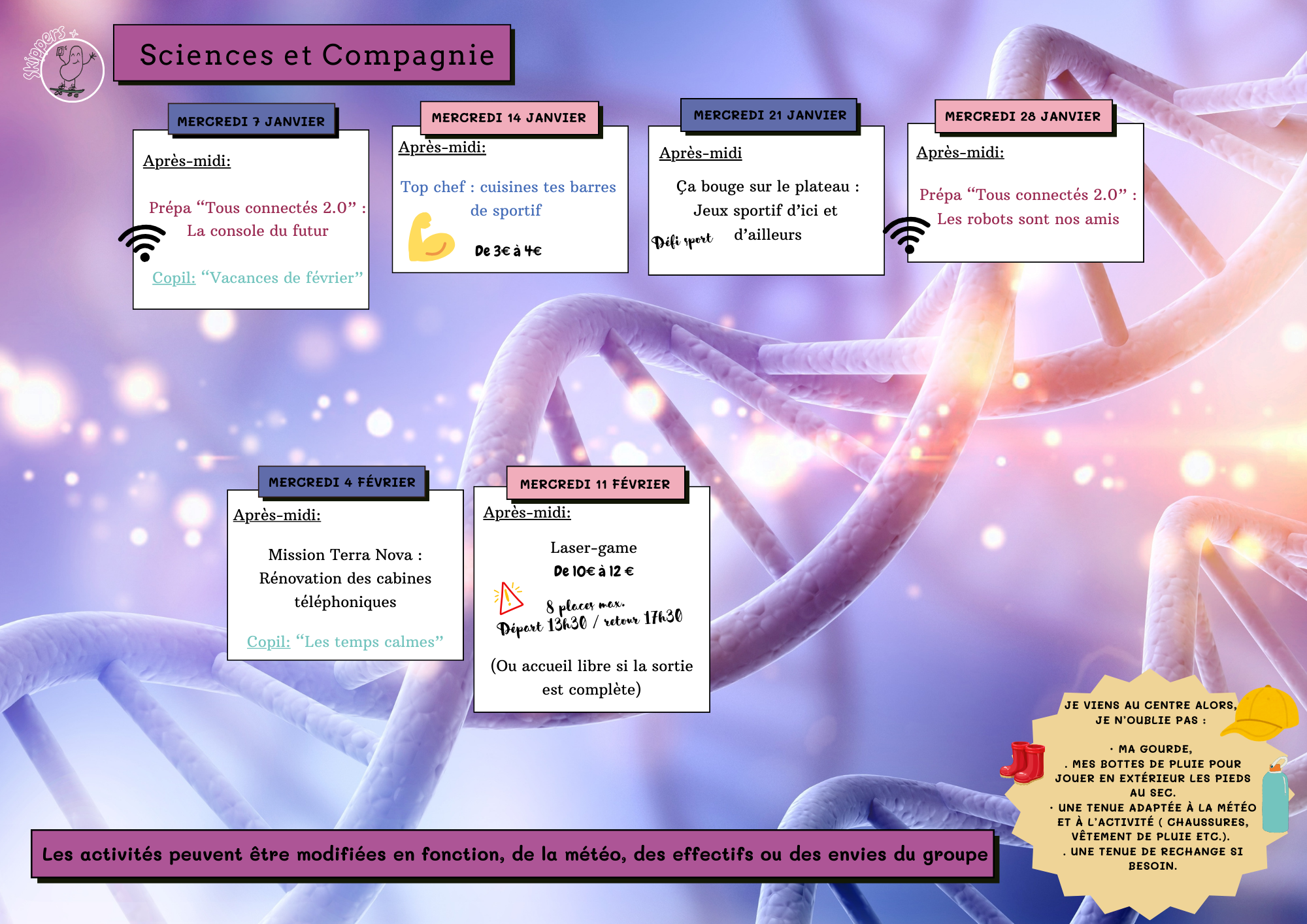 Skippers

Sciences et Compagnie

MERCREDI 7 JANVIER

Après-midi:

Prépa “Tous connectés 2.0” : La console du futur

Copil: “Vacances de février”

MERCREDI 14 JANVIER

Après-midi:

Top chef : cuisines tes barres de sportif

De 3€ à 4€

MERCREDI 21 JANVIER

Après-midi

Ça bouge sur le plateau : Jeux sportif d’ici et d’ailleurs

Défi sport

MERCREDI 28 JANVIER

Après-midi:

Prépa “Tous connectés 2.0” : Les robots sont nos amis

MERCREDI 4 FÉVRIER

Après-midi:

Mission Terra Nova : Rénovation des cabines téléphoniques

Copil: “Les temps calmes”

MERCREDI 11 FÉVRIER

Après-midi:

Laser-game
De 10€ à 12 €

8 places max.
Départ 13h30 / retour 17h30

(Ou accueil libre si la sortie est complète)

JE VIENS AU CENTRE ALORS, JE N’OUBLIE PAS :

· MA GOURDE,
. MES BOTTES DE PLUIE POUR JOUER EN EXTÉRIEUR LES PIEDS AU SEC.
· UNE TENUE ADAPTÉE À LA MÉTÉO ET À L’ACTIVITÉ ( CHAUSSURES, VÊTEMENT DE PLUIE ETC.).
. UNE TENUE DE RECHANGE SI BESOIN.

Les activités peuvent être modifiées en fonction, de la météo, des effectifs ou des envies du groupe